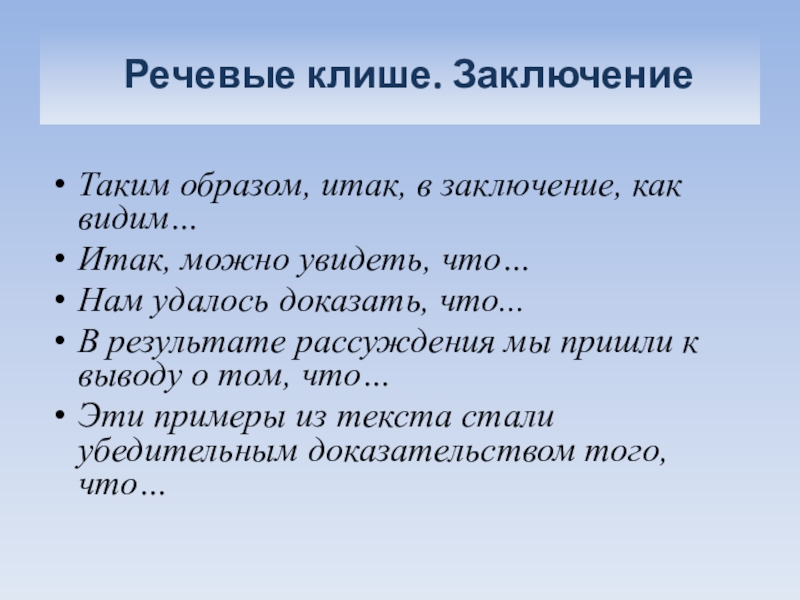 Речевые клише. Заключение

• Таким образом, итак, в заключение, как видим…
• Итак, можно увидеть, что…
• Нам удалось доказать, что...
• В результате рассуждения мы пришли к выводу о том, что…
• Эти примеры из текста стали убедительным доказательством того, что…